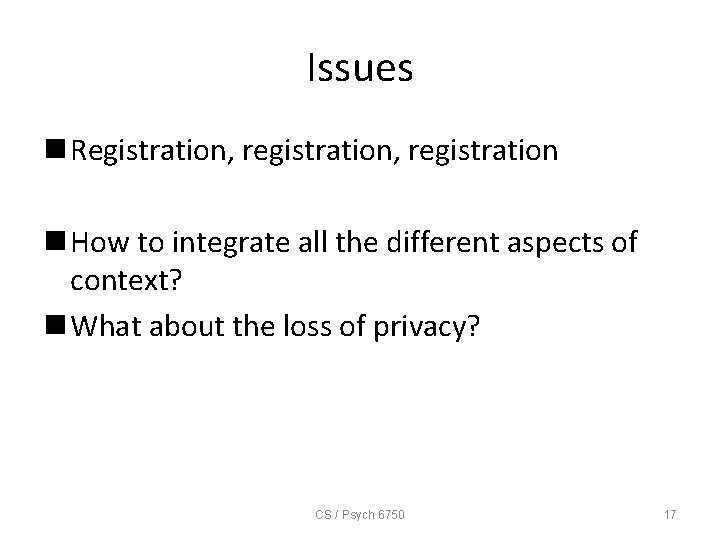 Issues

■ Registration, registration, registration

■ How to integrate all the different aspects of context?

■ What about the loss of privacy?

CS / Psych 6750

17